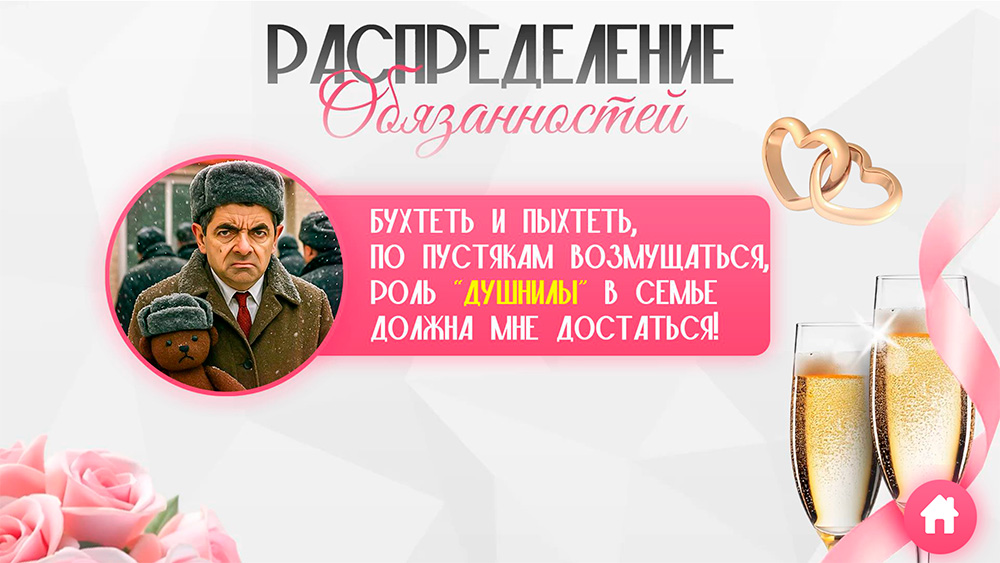 РАСПРЕДЕЛЕНИЕ
Обязанностей

БУХТЕТЬ И ПЫХТЕТЬ,
ПО ПУСТЯКАМ ВОЗМУЩАТЬСЯ,
РОЛЬ "ДУШНИЛЫ" В СЕМЬЕ
ДОЛЖНА МНЕ ДОСТАТЬСЯ!